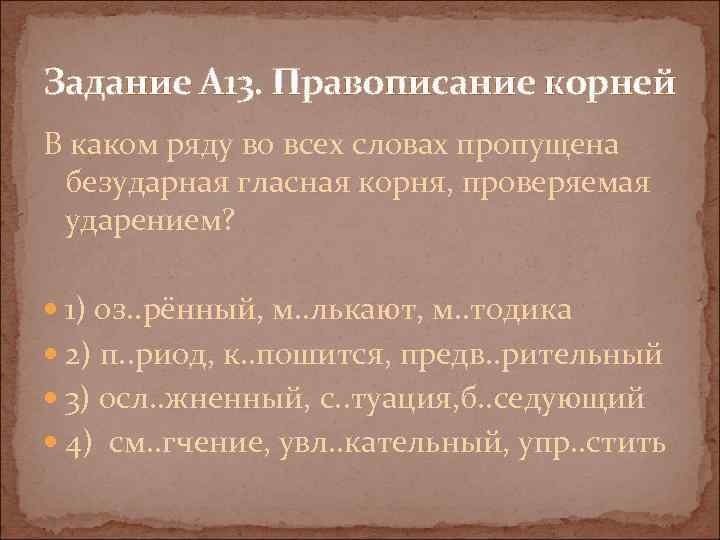 Задание А13. Правописание корней

В каком ряду во всех словах пропущена безударная гласная корня, проверяемая ударением?

1) оз..рённый, м..лькают, м..тодика
2) п..риод, к..пошится, предв..рительный
3) осл..жненный, с..туация,б..седующий
4) см..гчение, увл..кательный, упр..стить